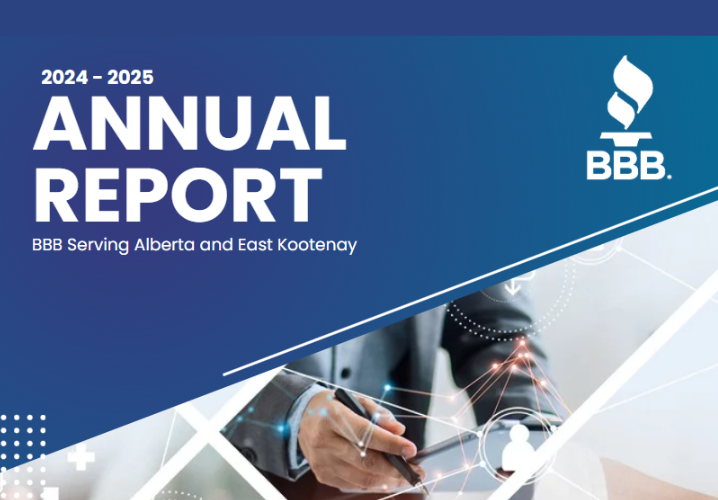 2024 - 2025
ANNUAL
REPORT
BBB Serving Alberta and East Kootenay

BBB.